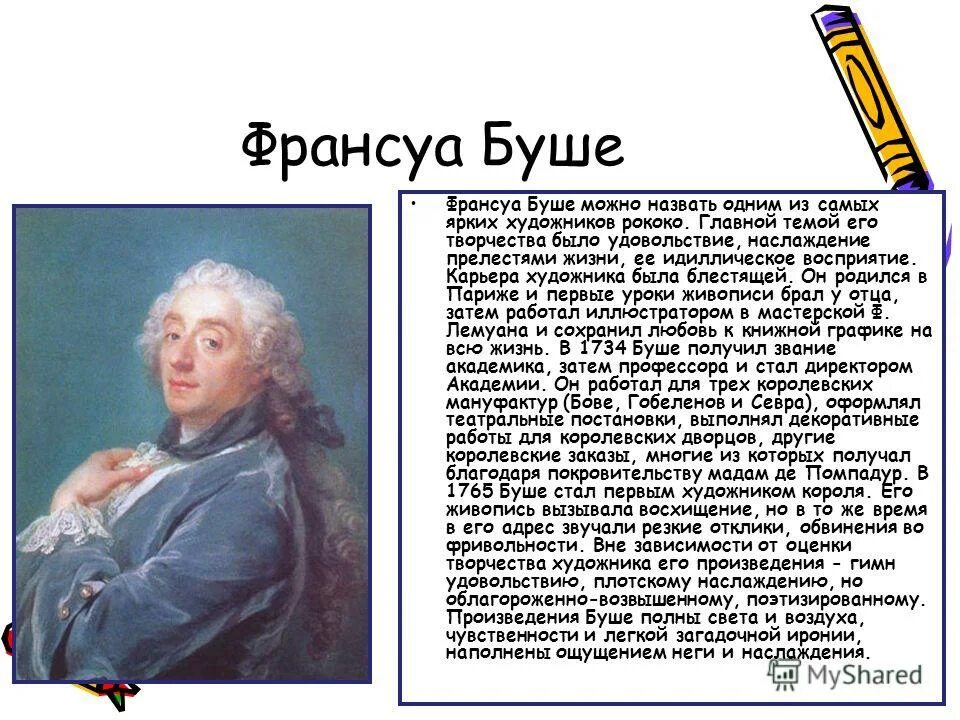 Франсуа Буше

• Франсуа Буше можно назвать одним из самых ярких художников рококо. Главной темой его творчества было удовольствие, наслаждение прелестями жизни, ее идиллическое восприятие. Карьера художника была блестящей. Он родился в Париже и первые уроки живописи брал у отца, затем работал иллюстратором в мастерской Ф. Лемуана и сохранил любовь к книжной графике на всю жизнь. В 1734 Буше получил звание академика, затем профессора и стал директором Академии. Он работал для трех королевских мануфактур (Бове, Гобеленов и Севра), оформлял театральные постановки, выполнял декоративные работы для королевских дворцов, другие королевские заказы, многие из которых получал благодаря покровительству мадам де Помпадур. В 1765 Буше стал первым художником короля. Его живопись вызывала восхищение, но в то же время в его адрес звучали резкие отклики, обвинения во фривольности. Вне зависимости от оценки творчества художника его произведения - гимн удовольствию, плотскому наслаждению, но облагороженно-возвышенному, поэтизированному. Произведения Буше полны света и воздуха, чувственности и легкой загадочной иронии, наполнены ощущением неги и наслаждения.

MyShared